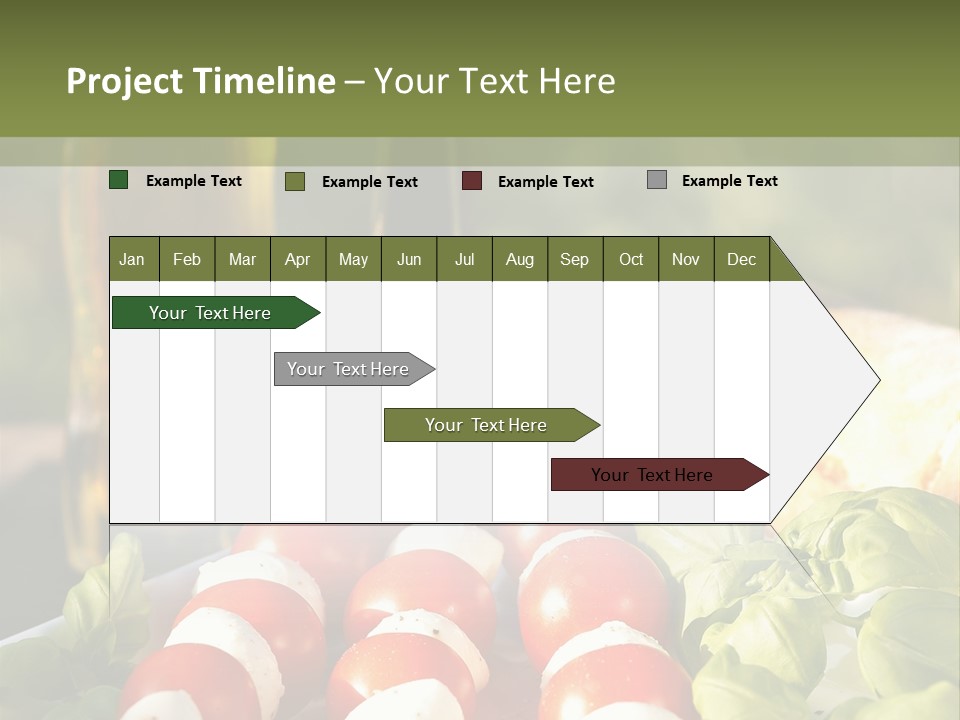 Project Timeline – Your Text Here

Example Text
Example Text
Example Text
Example Text

| Jan | Feb | Mar | Apr | May | Jun | Jul | Aug | Sep | Oct | Nov | Dec |
|---|---|---|---|---|---|---|---|---|---|---|---|

Your Text Here
Your Text Here
Your Text Here
Your Text Here